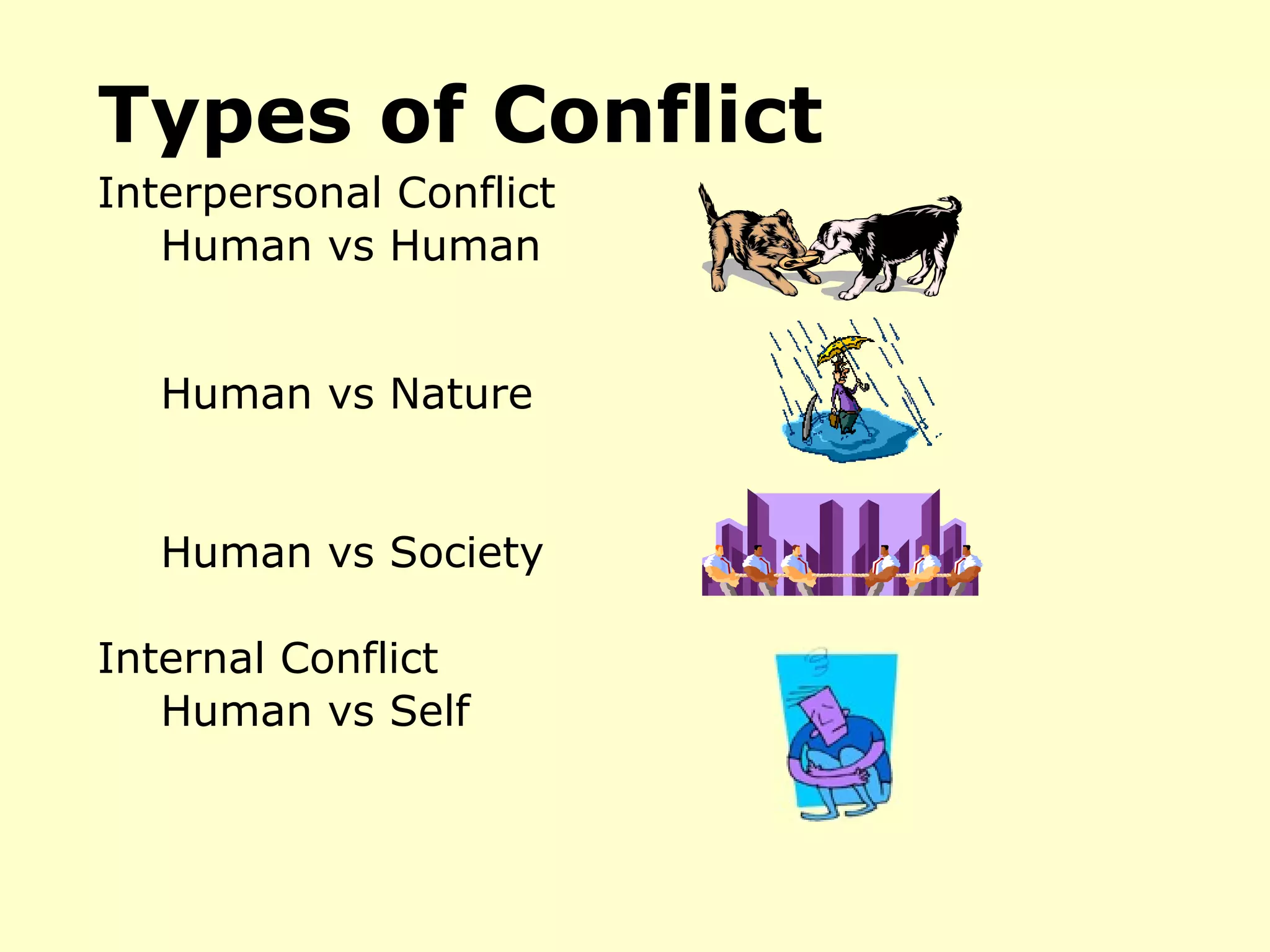 Types of Conflict

Interpersonal Conflict
Human vs Human

Human vs Nature

Human vs Society

Internal Conflict
Human vs Self